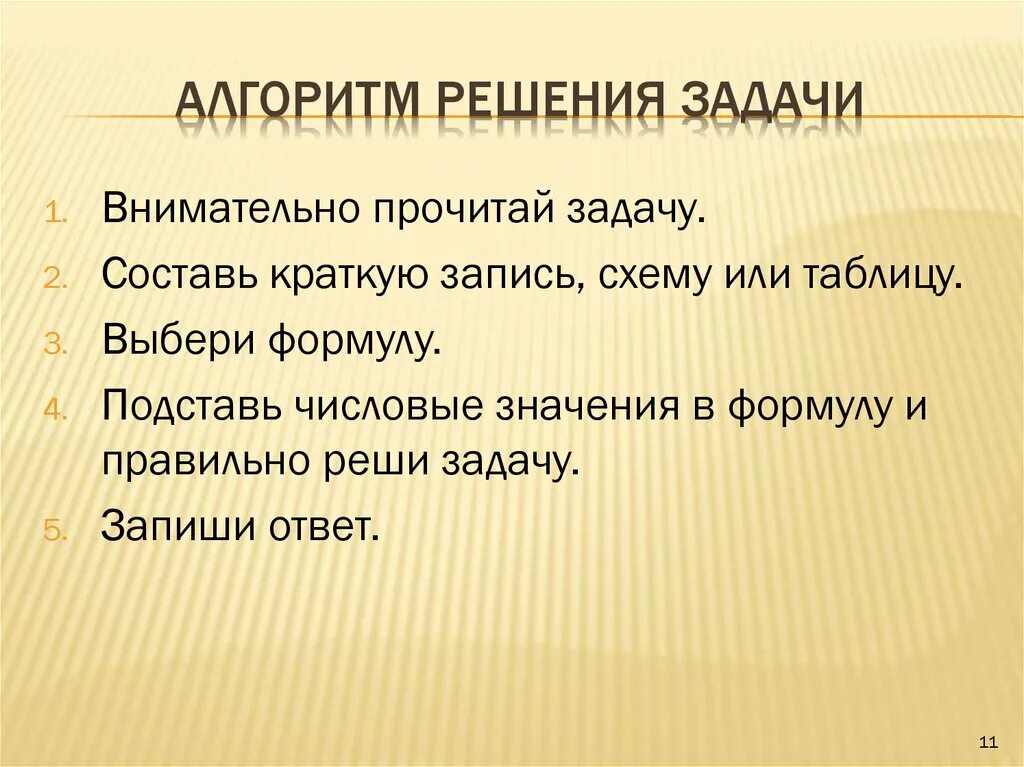 АЛГОРИТМ РЕШЕНИЯ ЗАДАЧИ

1. Внимательно прочитай задачу.
2. Составь краткую запись, схему или таблицу.
3. Выбери формулу.
4. Подставь числовые значения в формулу и правильно реши задачу.
5. Запиши ответ.

11